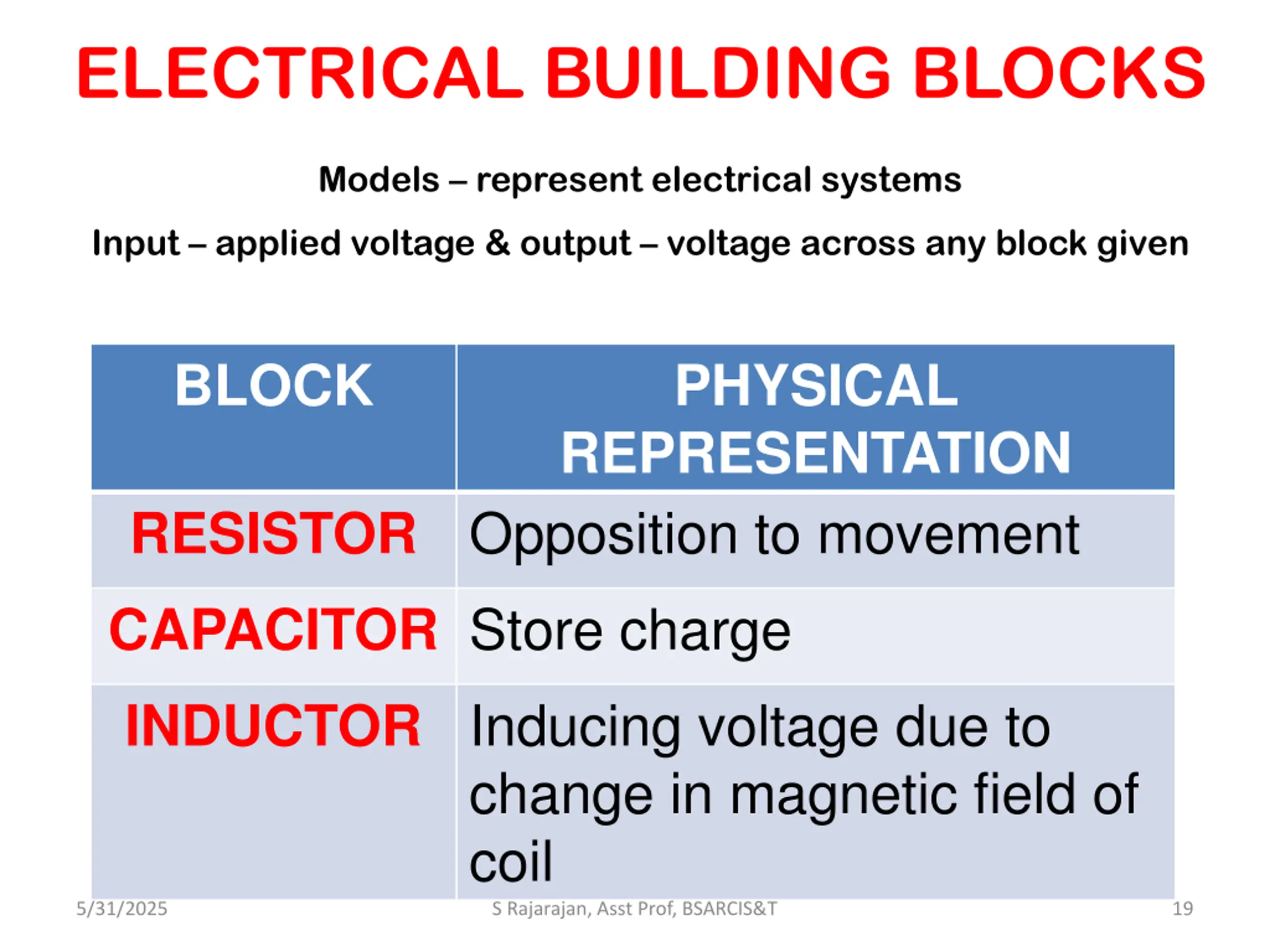 ELECTRICAL BUILDING BLOCKS

Models – represent electrical systems

Input – applied voltage & output – voltage across any block given

| BLOCK | PHYSICAL REPRESENTATION |
|---|---|
| RESISTOR | Opposition to movement |
| CAPACITOR | Store charge |
| INDUCTOR | Inducing voltage due to change in magnetic field of coil |

5/31/2025

S Rajarajan, Asst Prof, BSARCIS&T

19